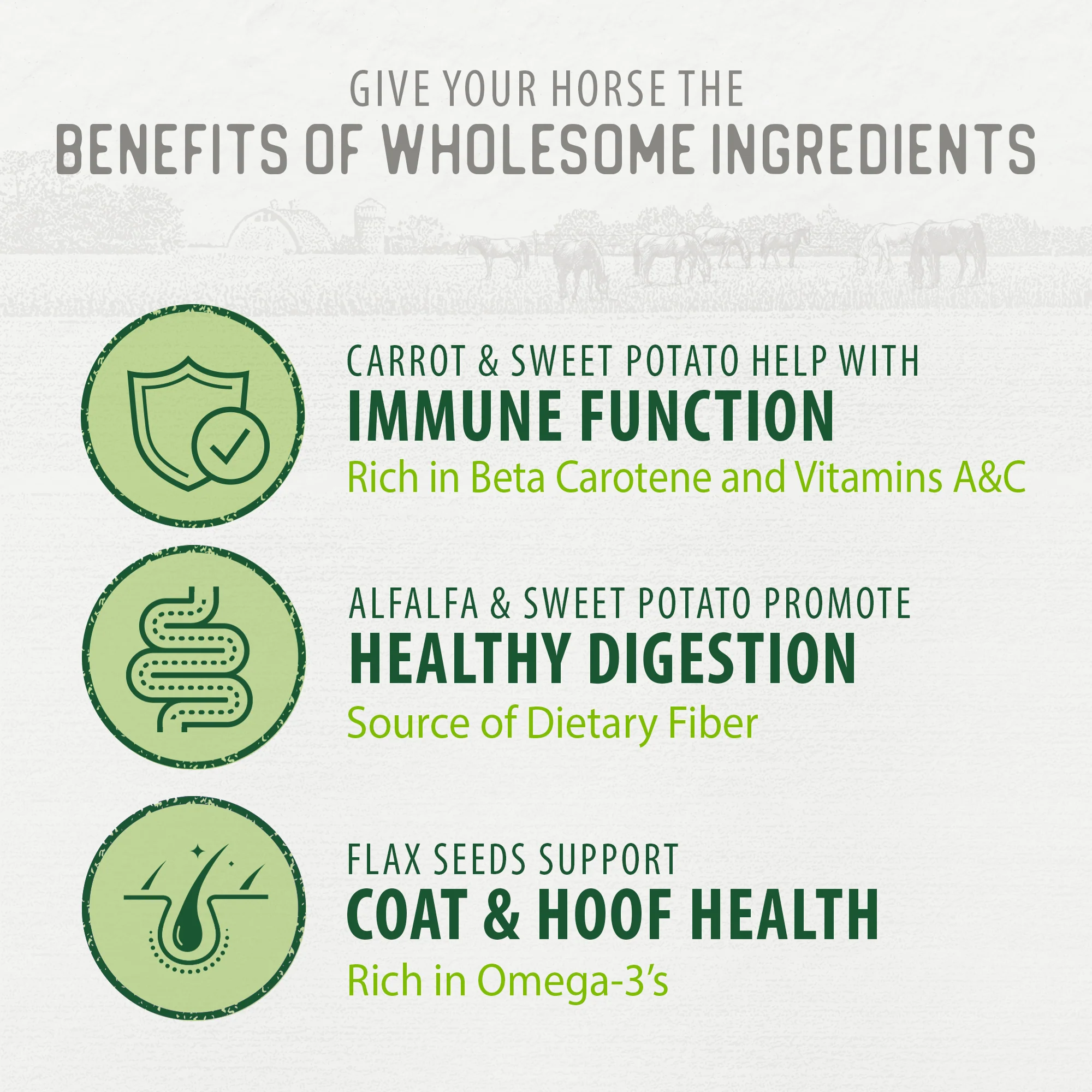 GIVE YOUR HORSE THE
BENEFITS OF WHOLESOME INGREDIENTS

CARROT & SWEET POTATO HELP WITH
IMMUNE FUNCTION
Rich in Beta Carotene and Vitamins A&C

ALFALFA & SWEET POTATO PROMOTE
HEALTHY DIGESTION
Source of Dietary Fiber

FLAX SEEDS SUPPORT
COAT & HOOF HEALTH
Rich in Omega-3's